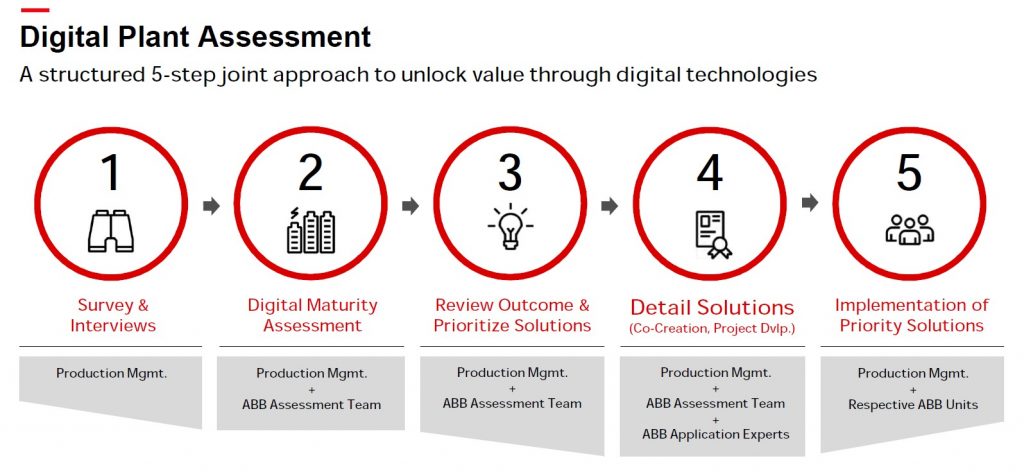 Digital Plant Assessment

A structured 5-step joint approach to unlock value through digital technologies

1

Survey & Interviews

Production Mgmt.

2

Digital Maturity Assessment

Production Mgmt.
+
ABB Assessment Team

3

Review Outcome & Prioritize Solutions

Production Mgmt.
+
ABB Assessment Team

4

Detail Solutions
(Co-Creation, Project Dvlp.)

Production Mgmt.
+
ABB Assessment Team
+
ABB Application Experts

5

Implementation of Priority Solutions

Production Mgmt.
+
Respective ABB Units